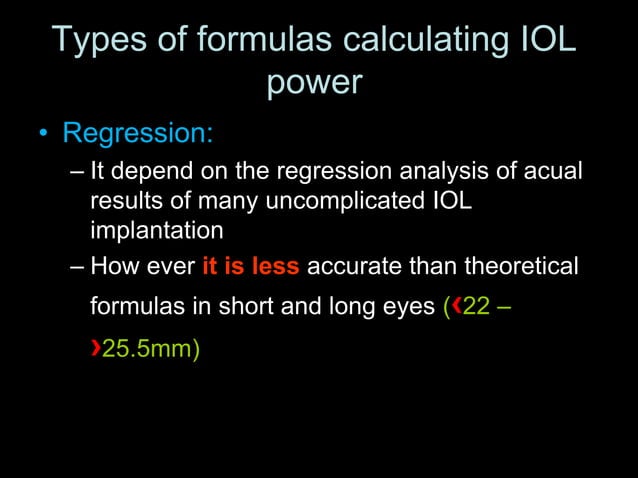 Types of formulas calculating IOL power

• Regression:
– It depend on the regression analysis of acual results of many uncomplicated IOL implantation
– How ever it is less accurate than theoretical formulas in short and long eyes (‹22 – ›25.5mm)